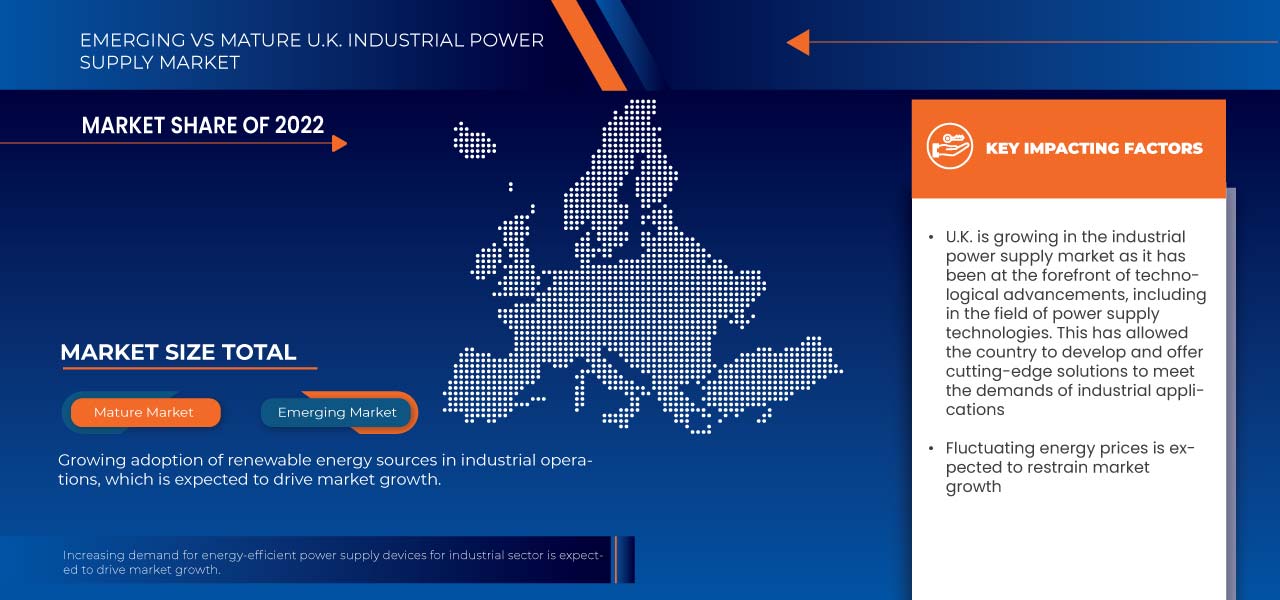 EMERGING VS MATURE U.K. INDUSTRIAL POWER SUPPLY MARKET

MARKET SHARE OF 2022

MARKET SIZE TOTAL

Mature Market

Emerging Market

Growing adoption of renewable energy sources in industrial operations, which is expected to drive market growth.

Increasing demand for energy-efficient power supply devices for industrial sector is expected to drive market growth.

KEY IMPACTING FACTORS

• U.K. is growing in the industrial power supply market as it has been at the forefront of technological advancements, including in the field of power supply technologies. This has allowed the country to develop and offer cutting-edge solutions to meet the demands of industrial applications

• Fluctuating energy prices is expected to restrain market growth